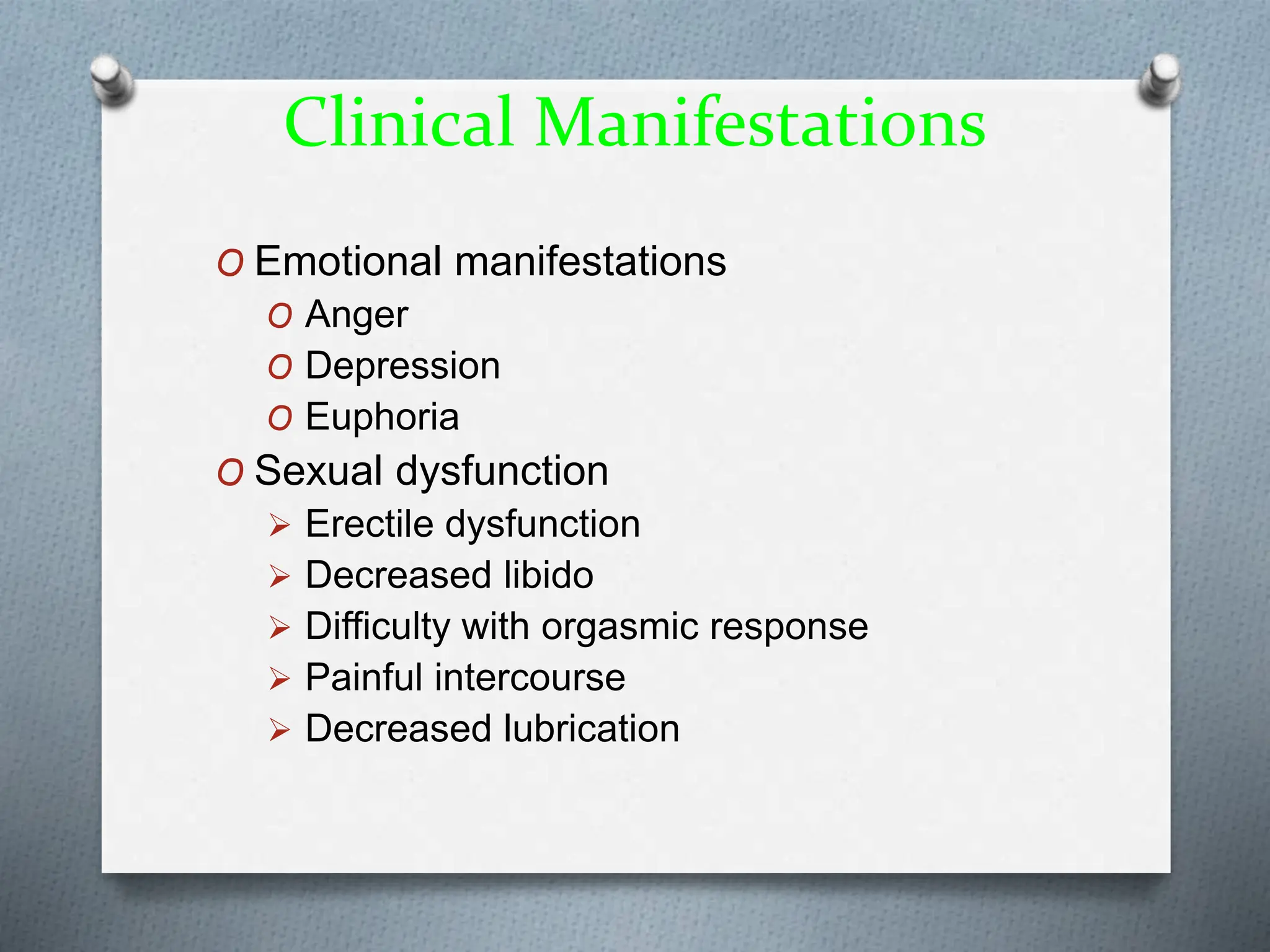 Clinical Manifestations

O Emotional manifestations
O Anger
O Depression
O Euphoria
O Sexual dysfunction
➢ Erectile dysfunction
➢ Decreased libido
➢ Difficulty with orgasmic response
➢ Painful intercourse
➢ Decreased lubrication